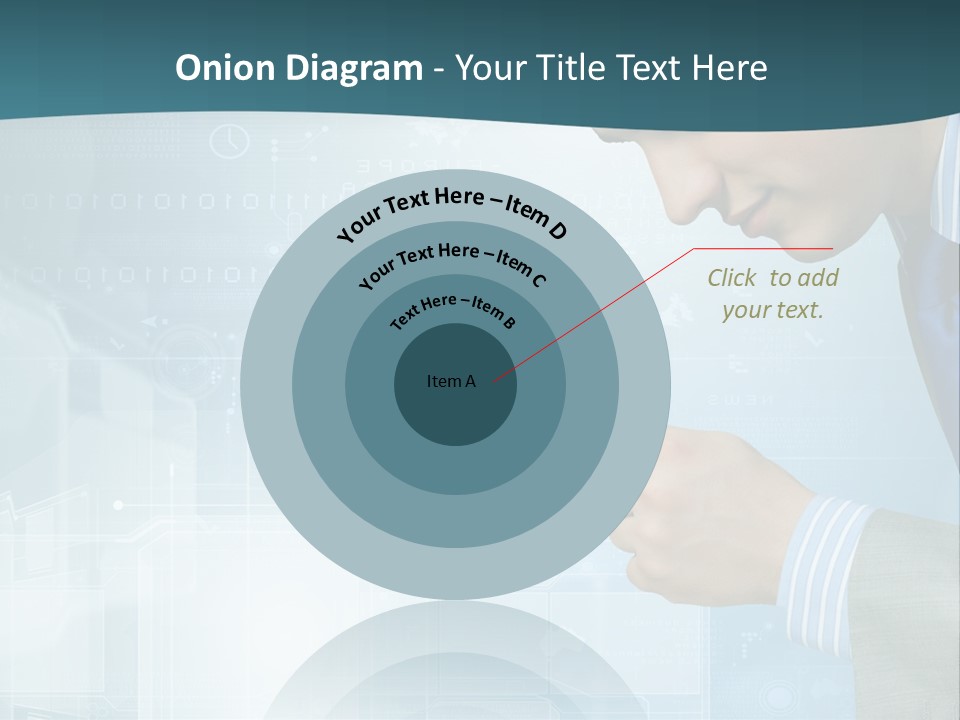 Onion Diagram - Your Title Text Here

Your Text Here – Item D

Your Text Here – Item C

Text Here – Item B

Item A

Click to add your text.